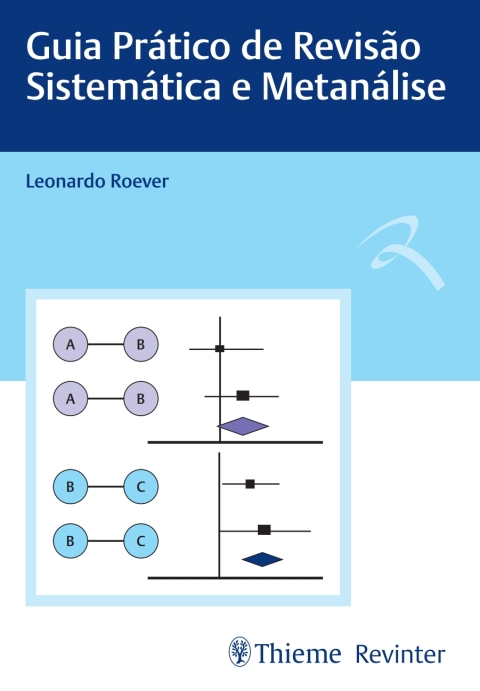 Guia Prático de Revisão Sistemática e Metanálise

Leonardo Roever

A B
A B
B C
B C

Thieme Revinter